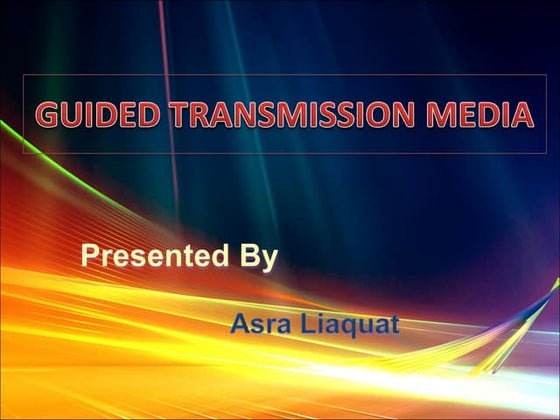 GUIDED TRANSMISSION MEDIA

Presented By

Asra Liaquat